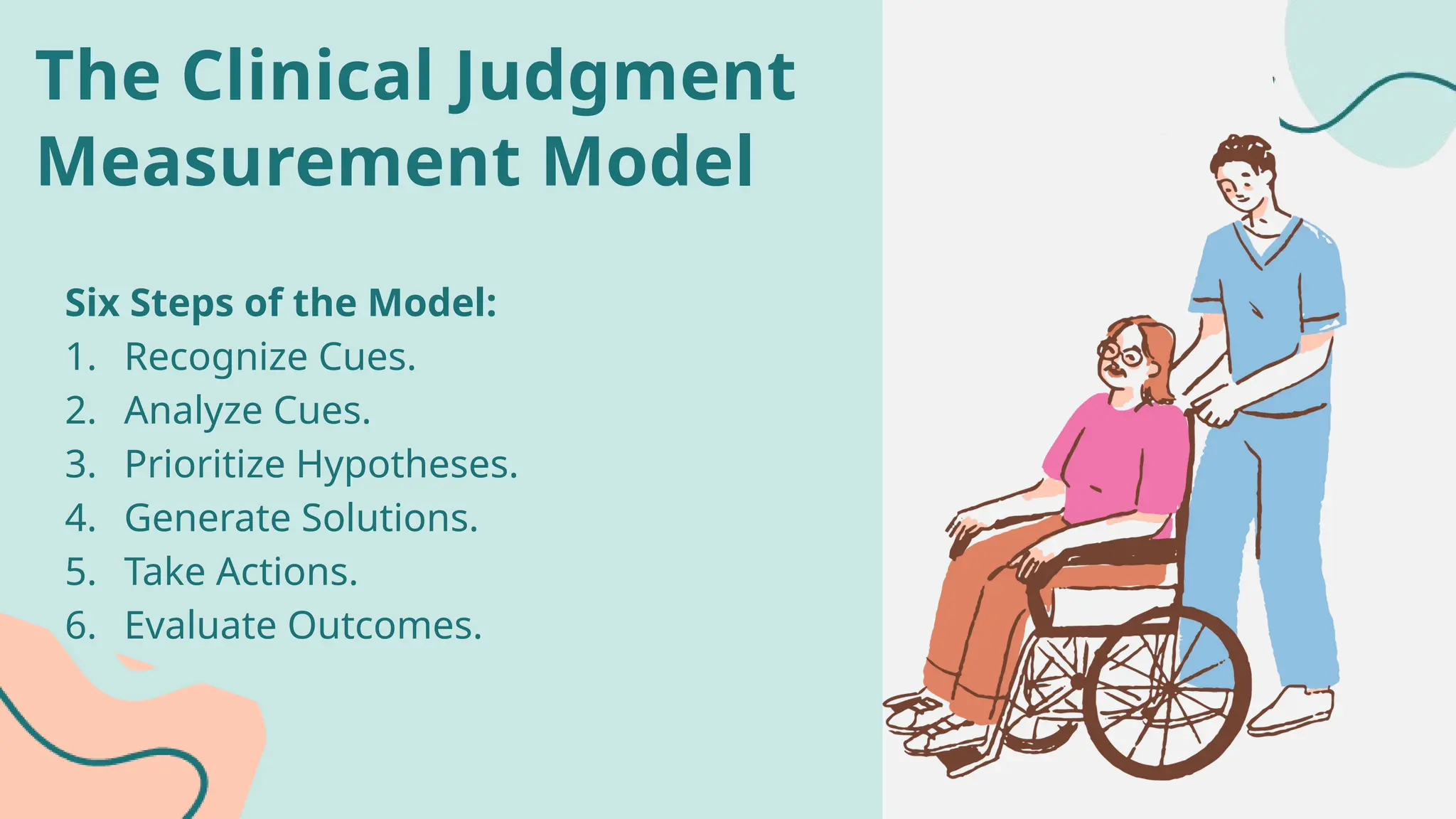 The Clinical Judgment Measurement Model

Six Steps of the Model:
1. Recognize Cues.
2. Analyze Cues.
3. Prioritize Hypotheses.
4. Generate Solutions.
5. Take Actions.
6. Evaluate Outcomes.